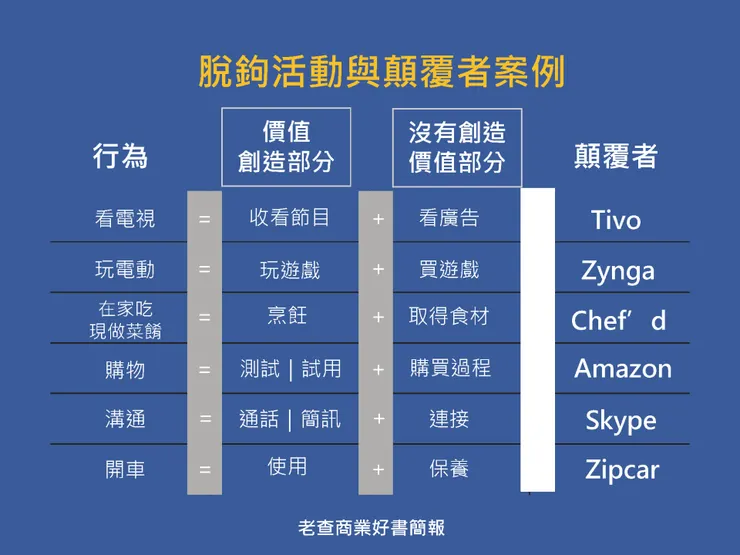 脫鉤活動與顛覆者案例

| 行為 | | 價值創造部分 | | 沒有創造價值部分 | | 顛覆者 |
|---|---|---|---|---|---|---|
| 看電視 | = | 收看節目 | + | 看廣告 | | Tivo |
| 玩電動 | = | 玩遊戲 | + | 買遊戲 | | Zynga |
| 在家吃現做菜餚 | = | 烹飪 | + | 取得食材 | | Chef’d |
| 購物 | = | 測試 \| 試用 | + | 購買過程 | | Amazon |
| 溝通 | = | 通話 \| 簡訊 | + | 連接 | | Skype |
| 開車 | = | 使用 | + | 保養 | | Zipcar |

老查商業好書簡報